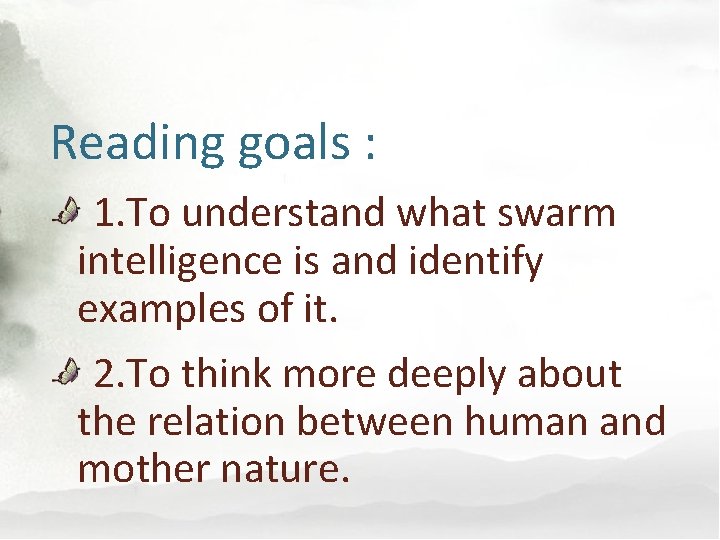 Reading goals :

1.To understand what swarm intelligence is and identify examples of it.

2.To think more deeply about the relation between human and mother nature.